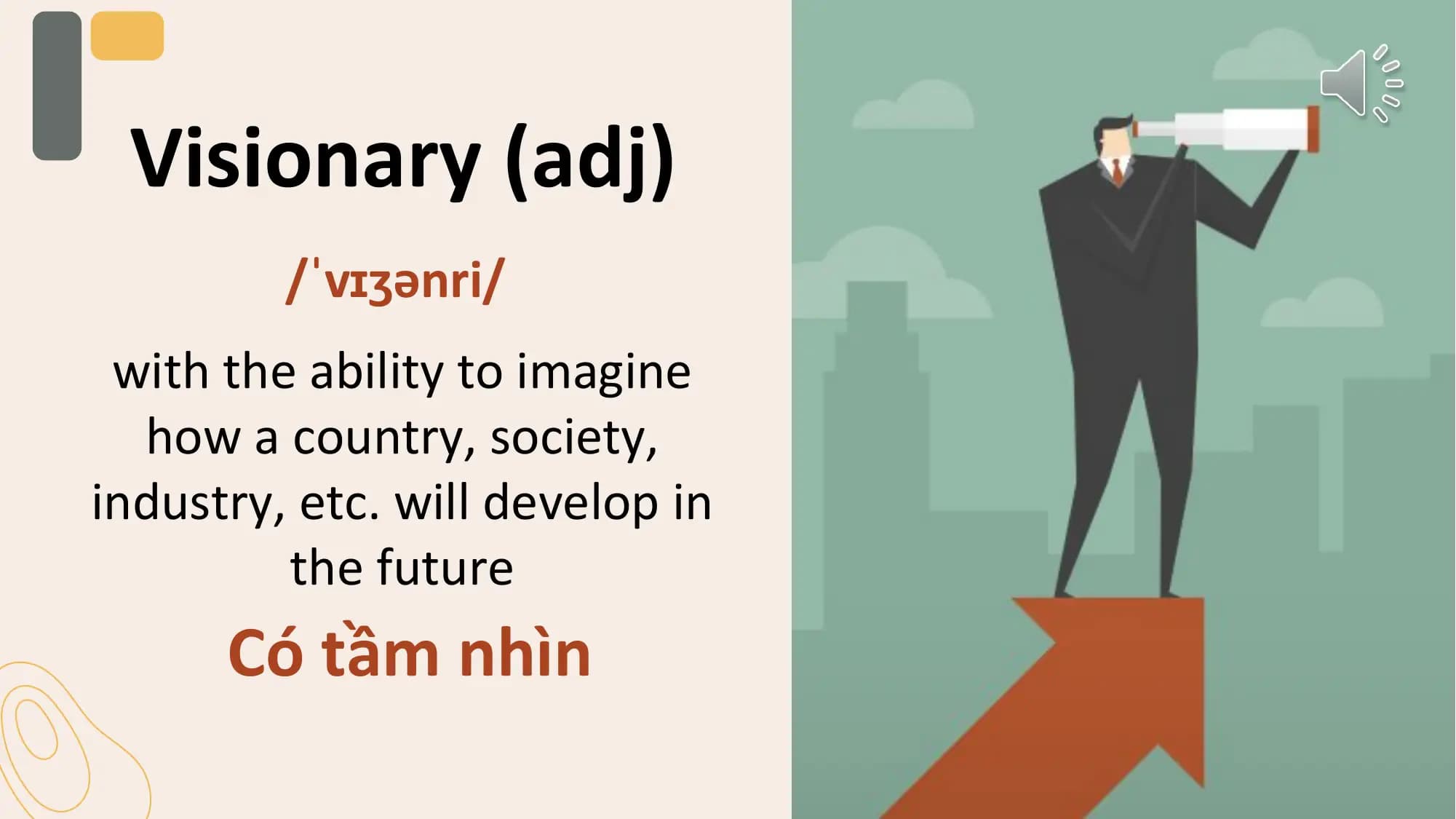 Visionary (adj)

/ˈvɪʒənri/

with the ability to imagine how a country, society, industry, etc. will develop in the future

Có tầm nhìn